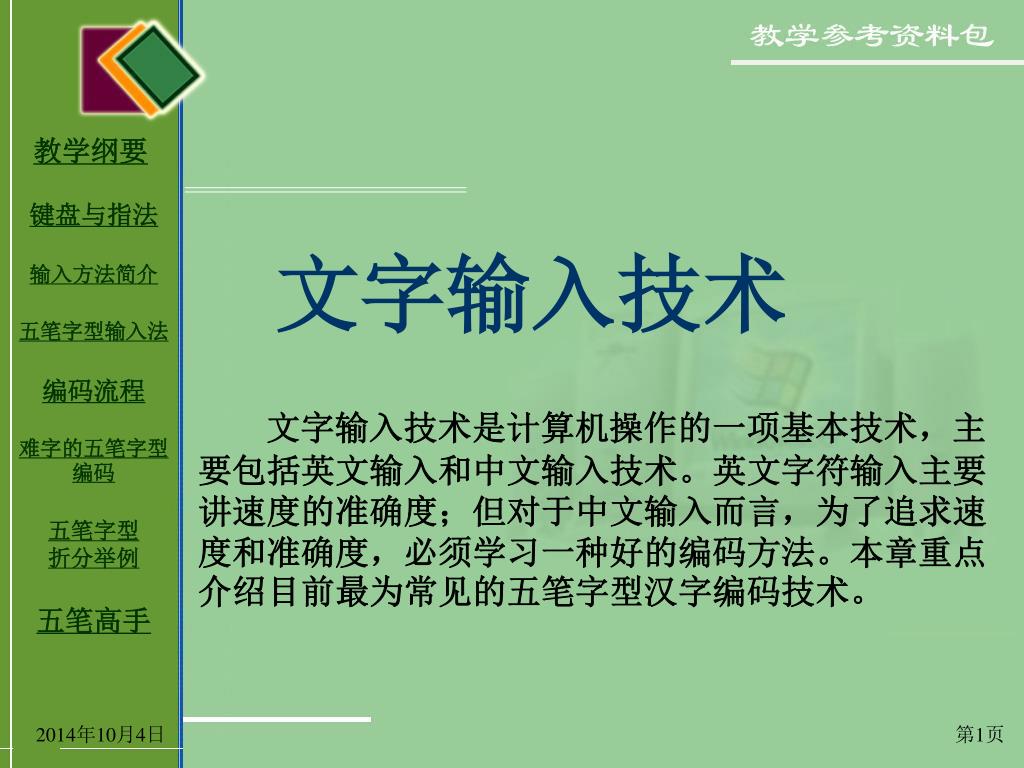 教学参考资料包

教学纲要

键盘与指法

输入方法简介

五笔字型输入法

编码流程

难字的五笔字型编码

五笔字型折分举例

五笔高手

文字输入技术

文字输入技术是计算机操作的一项基本技术，主要包括英文输入和中文输入技术。英文字符输入主要讲速度的准确度；但对于中文输入而言，为了追求速度和准确度，必须学习一种好的编码方法。本章重点介绍目前最为常见的五笔字型汉字编码技术。

2014年10月4日

第1页